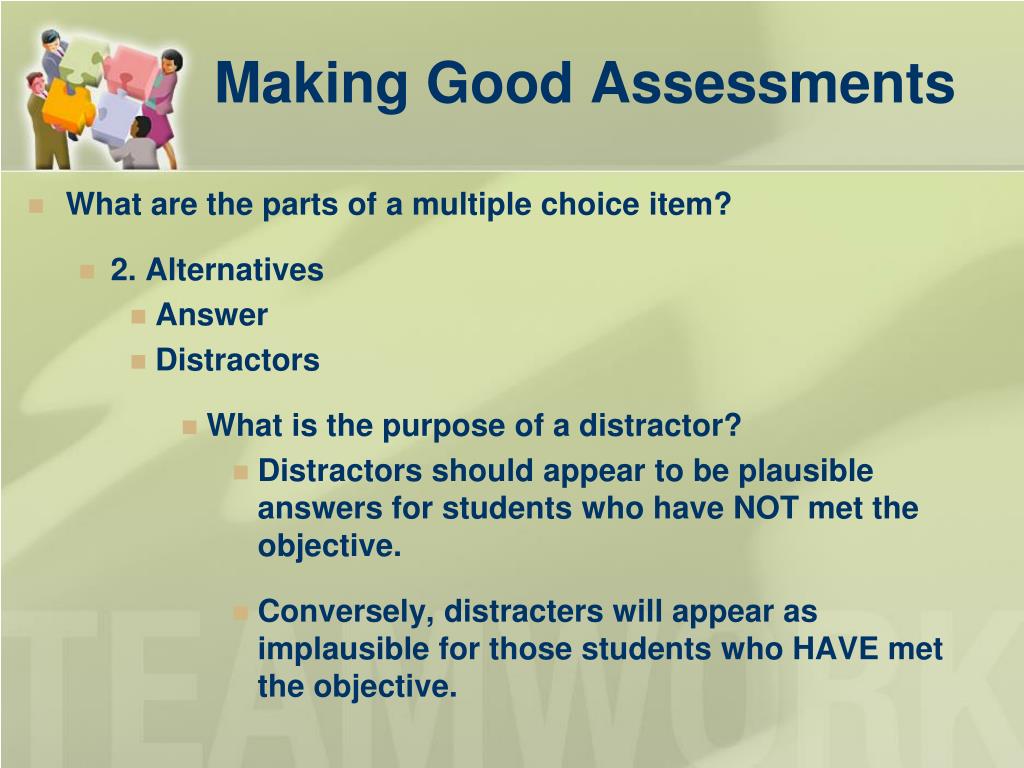 Making Good Assessments

What are the parts of a multiple choice item?

2. Alternatives

Answer

Distractors

What is the purpose of a distractor?

Distractors should appear to be plausible answers for students who have NOT met the objective.

Conversely, distracters will appear as implausible for those students who HAVE met the objective.

TEAMWORK